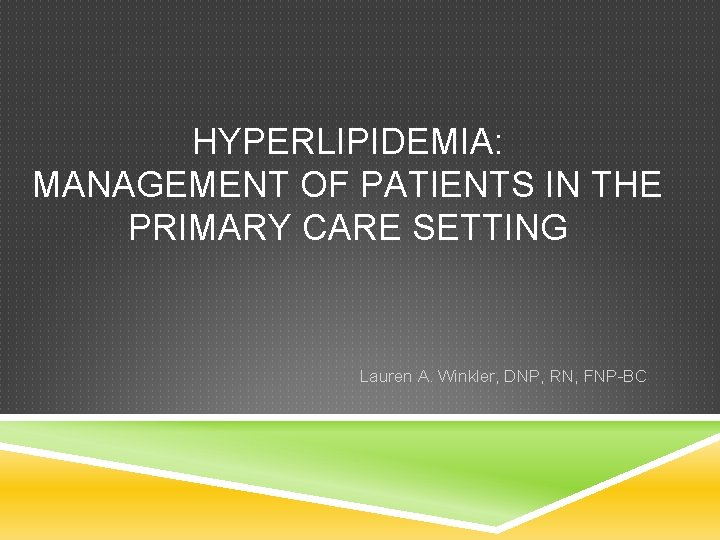 HYPERLIPIDEMIA:
MANAGEMENT OF PATIENTS IN THE PRIMARY CARE SETTING

Lauren A. Winkler, DNP, RN, FNP-BC